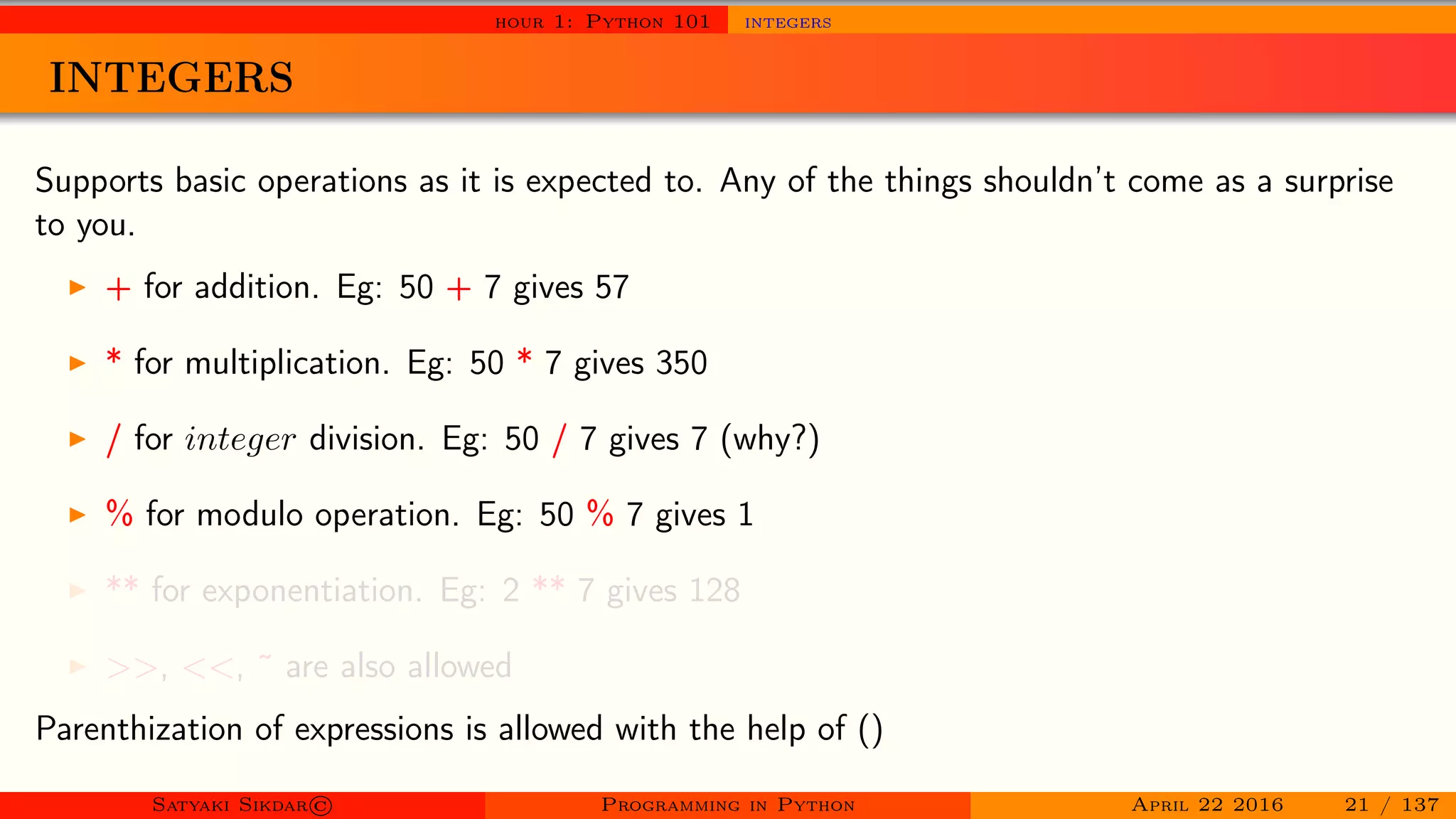 HOUR 1: PYTHON 101 INTEGERS

INTEGERS

Supports basic operations as it is expected to. Any of the things shouldn't come as a surprise to you.

▶ + for addition. Eg: 50 + 7 gives 57

▶ * for multiplication. Eg: 50 * 7 gives 350

▶ / for *integer* division. Eg: 50 / 7 gives 7 (why?)

▶ % for modulo operation. Eg: 50 % 7 gives 1

▶ ** for exponentiation. Eg: 2 ** 7 gives 128

▶ >>, <<, ~ are also allowed

Parenthization of expressions is allowed with the help of ()

SATYAKI SIKDAR© PROGRAMMING IN PYTHON APRIL 22 2016 21 / 137